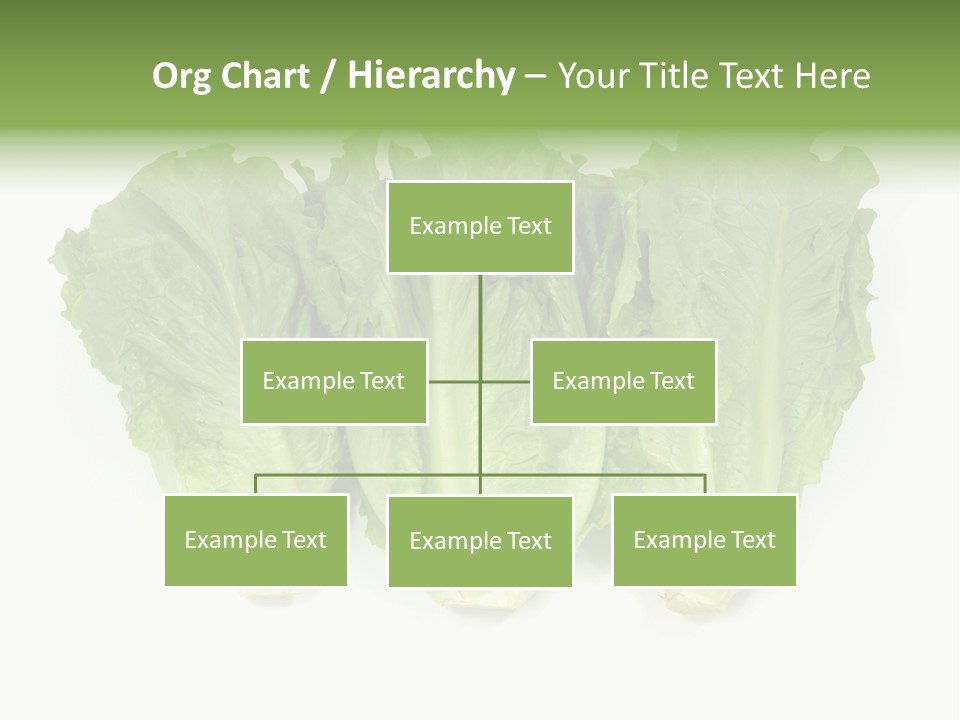 Org Chart / Hierarchy – Your Title Text Here

Example Text

Example Text

Example Text

Example Text

Example Text

Example Text